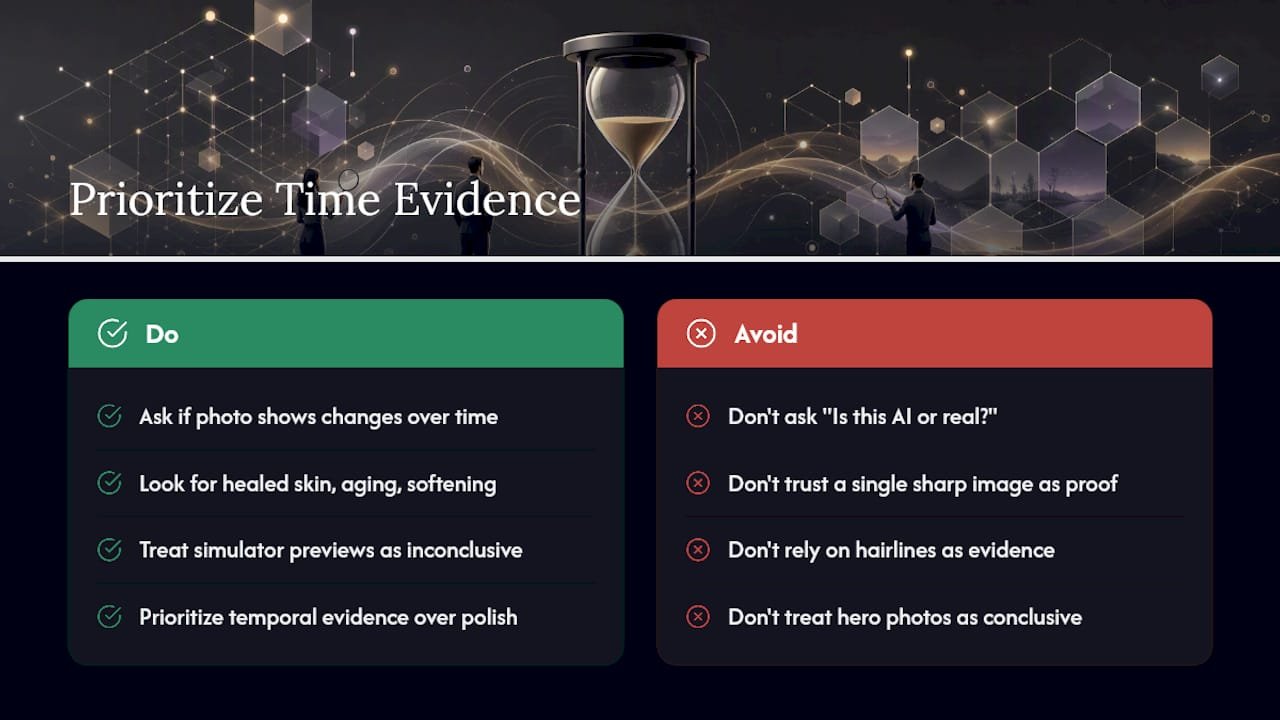 Prioritize Time Evidence

Do

Ask if photo shows changes over time

Look for healed skin, aging, softening

Treat simulator previews as inconclusive

Prioritize temporal evidence over polish

Avoid

Don't ask "Is this AI or real?"

Don't trust a single sharp image as proof

Don't rely on hairlines as evidence

Don't treat hero photos as conclusive